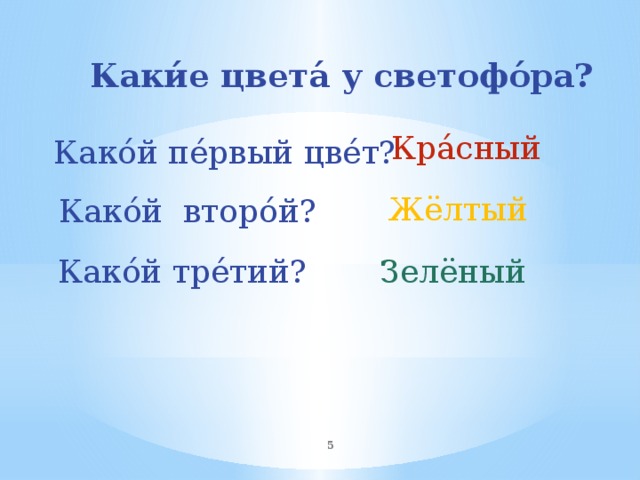 Каки́е цвета́ у светофо́ра?

Како́й пе́рвый цве́т? Кра́сный

Како́й второ́й? Жёлтый

Како́й тре́тий? Зелёный

5